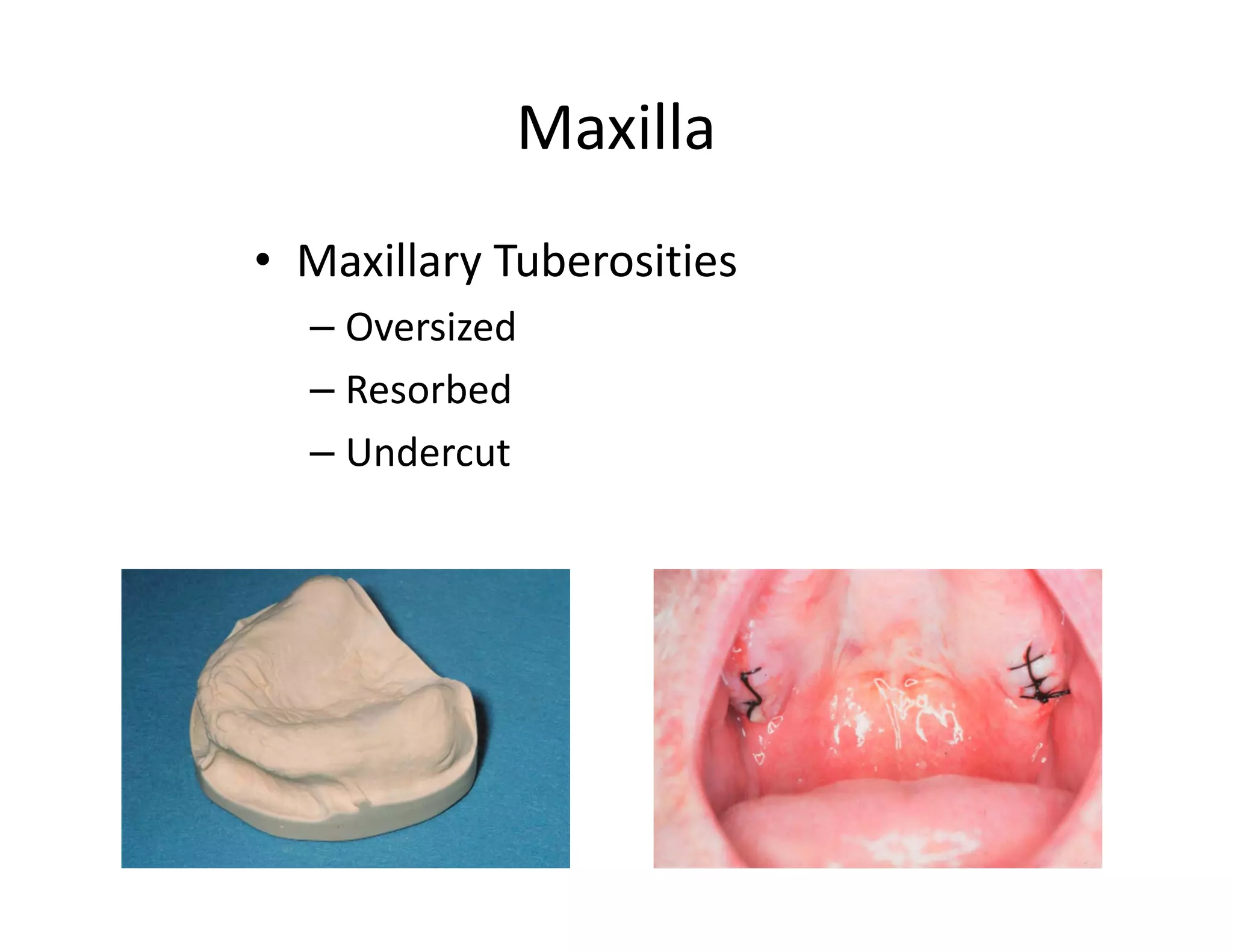 Maxilla

• Maxillary Tuberosities
– Oversized
– Resorbed
– Undercut